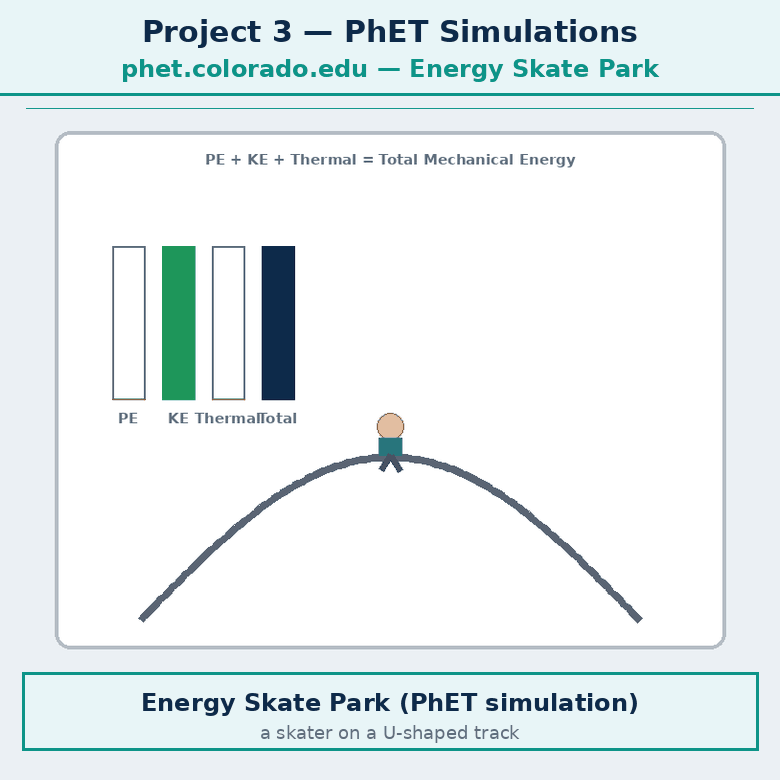 Project 3 — PhET Simulations
phet.colorado.edu — Energy Skate Park

PE + KE + Thermal = Total Mechanical Energy

PE KE Thermal Total

Energy Skate Park (PhET simulation)
a skater on a U-shaped track